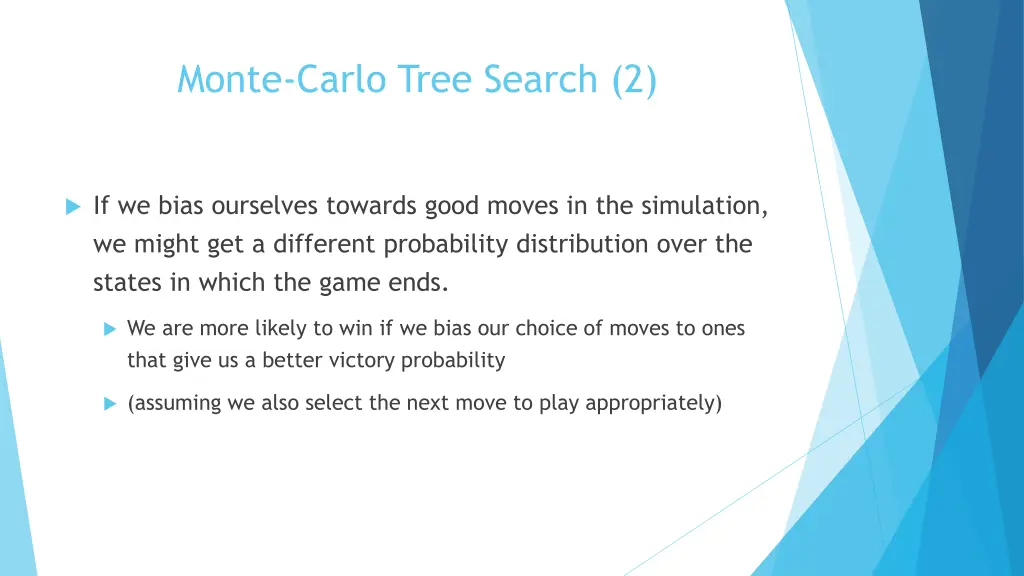 Monte-Carlo Tree Search (2)

If we bias ourselves towards good moves in the simulation, we might get a different probability distribution over the states in which the game ends.

We are more likely to win if we bias our choice of moves to ones that give us a better victory probability

(assuming we also select the next move to play appropriately)